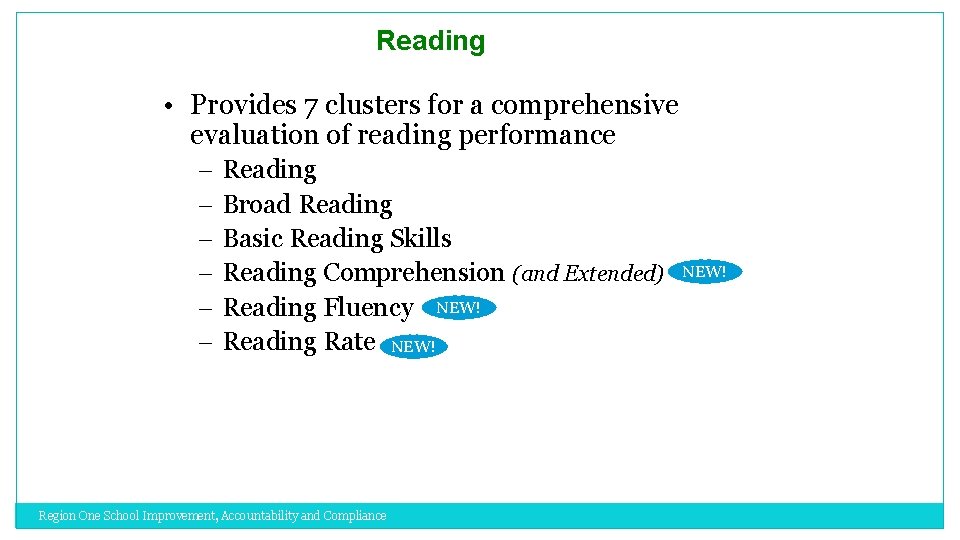 Reading

• Provides 7 clusters for a comprehensive evaluation of reading performance
– Reading
– Broad Reading
– Basic Reading Skills
– Reading Comprehension (and Extended) NEW!
– Reading Fluency NEW!
– Reading Rate NEW!

Region One School Improvement, Accountability and Compliance